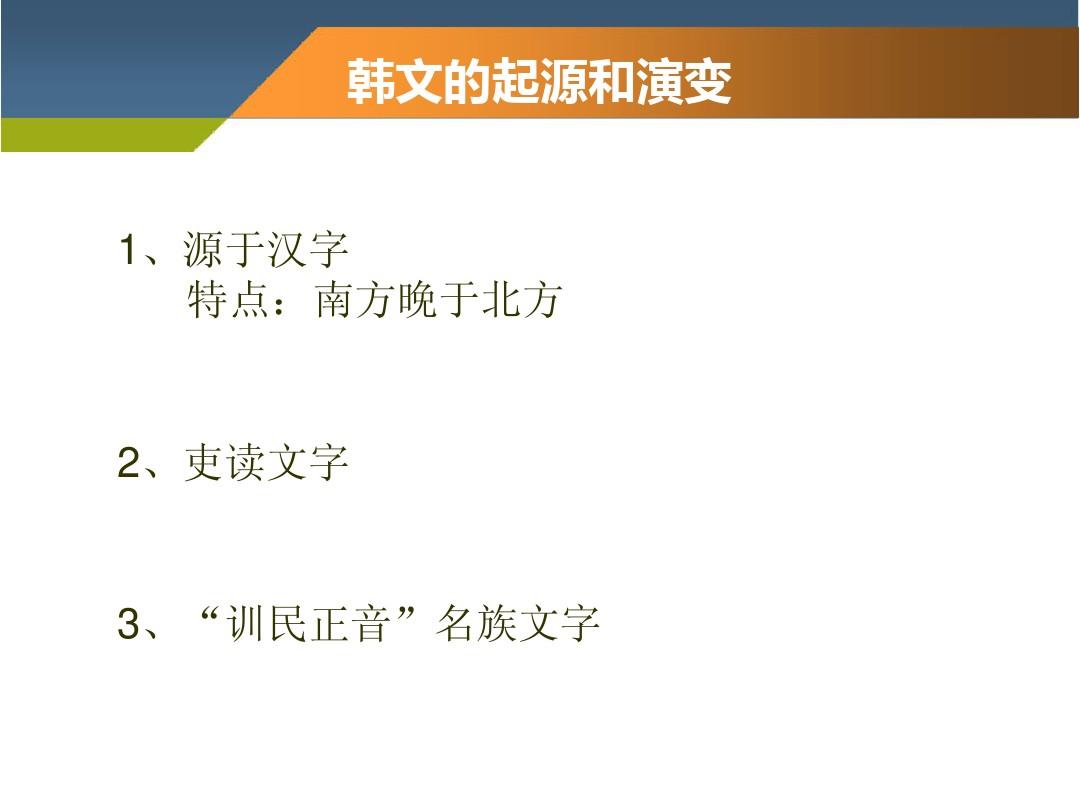 韩文的起源和演变

1、源于汉字
特点：南方晚于北方

2、吏读文字

3、“训民正音”名族文字